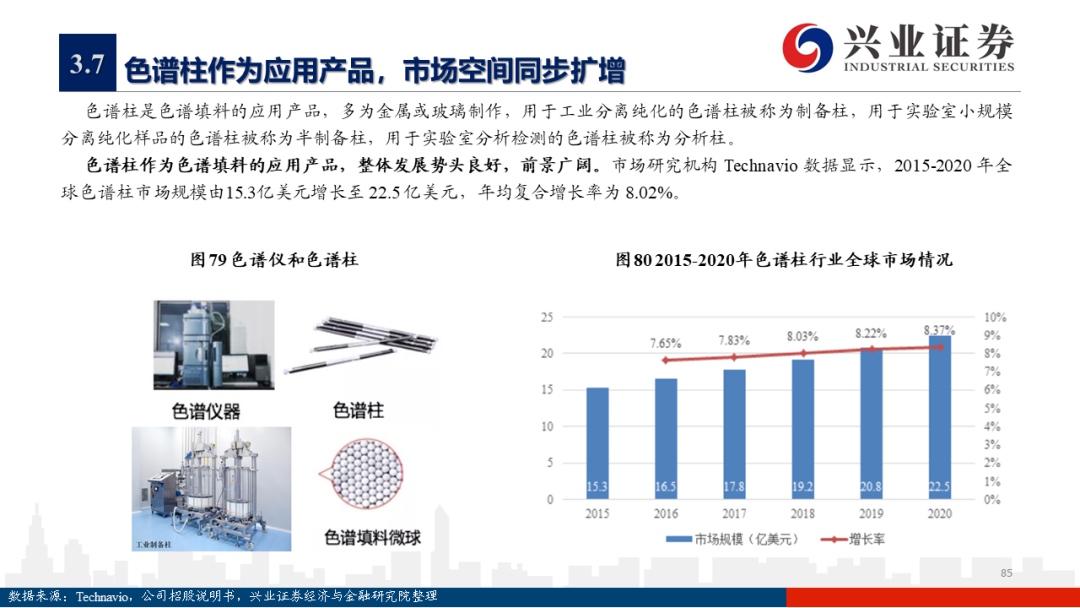 3.7 色谱柱作为应用产品，市场空间同步扩增

兴业证券
INDUSTRIAL SECURITIES

色谱柱是色谱填料的应用产品，多为金属或玻璃制作，用于工业分离纯化的色谱柱被称为制备柱，用于实验室小规模分离纯化样品的色谱柱被称为半制备柱，用于实验室分析检测的色谱柱被称为分析柱。

色谱柱作为色谱填料的应用产品，整体发展势头良好，前景广阔。市场研究机构 Technavio 数据显示，2015-2020 年全球色谱柱市场规模由15.3亿美元增长至 22.5 亿美元，年均复合增长率为 8.02%。

图79 色谱仪和色谱柱

色谱仪器
色谱柱
工业制备柱
色谱填料微球

图80 2015-2020年色谱柱行业全球市场情况

25
20
15
10
5
0

10%
9%
8%
7%
6%
5%
4%
3%
2%
1%
0%

7.65%
7.83%
8.03%
8.22%
8.37%

15.3
16.5
17.8
19.2
20.8
22.5

2015
2016
2017
2018
2019
2020

市场规模（亿美元）
增长率

85

数据来源：Technavio，公司招股说明书，兴业证券经济与金融研究院整理